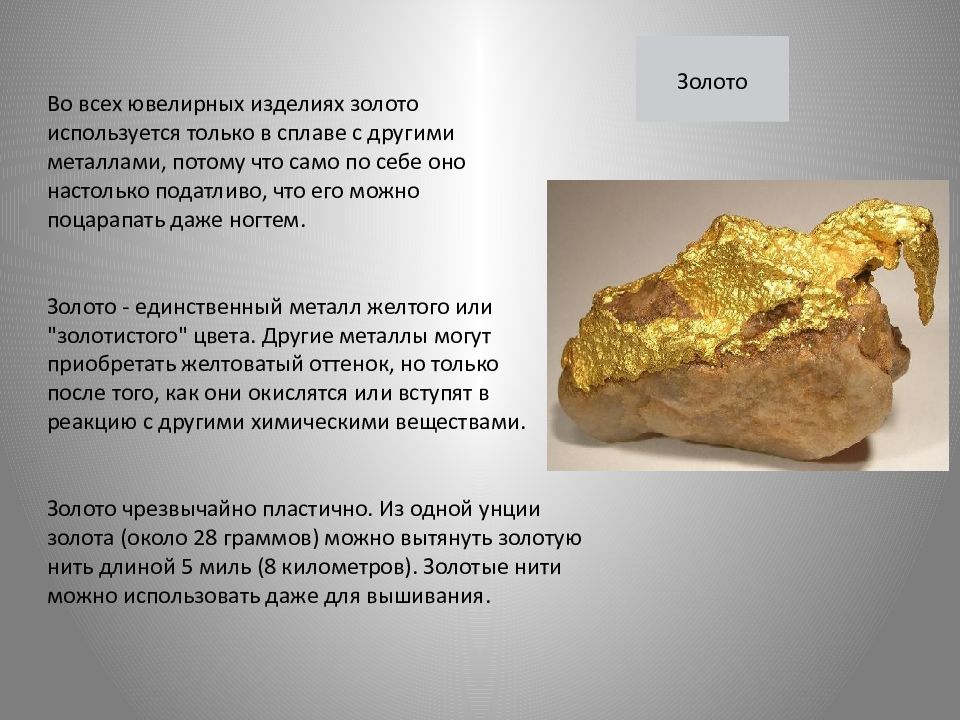 Золото

Во всех ювелирных изделиях золото используется только в сплаве с другими металлами, потому что само по себе оно настолько податливо, что его можно поцарапать даже ногтем.

Золото - единственный металл желтого или "золотистого" цвета. Другие металлы могут приобретать желтоватый оттенок, но только после того, как они окислятся или вступят в реакцию с другими химическими веществами.

Золото чрезвычайно пластично. Из одной унции золота (около 28 граммов) можно вытянуть золотую нить длиной 5 миль (8 километров). Золотые нити можно использовать даже для вышивания.